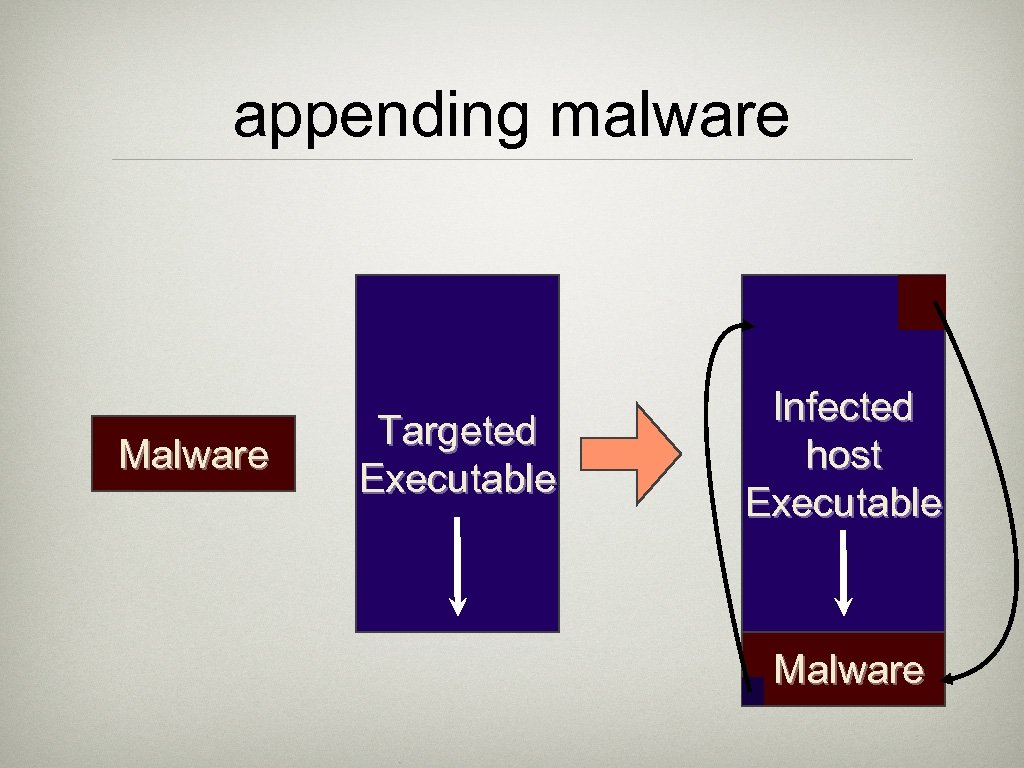 appending malware

Malware

Targeted Executable

Infected host Executable

Malware